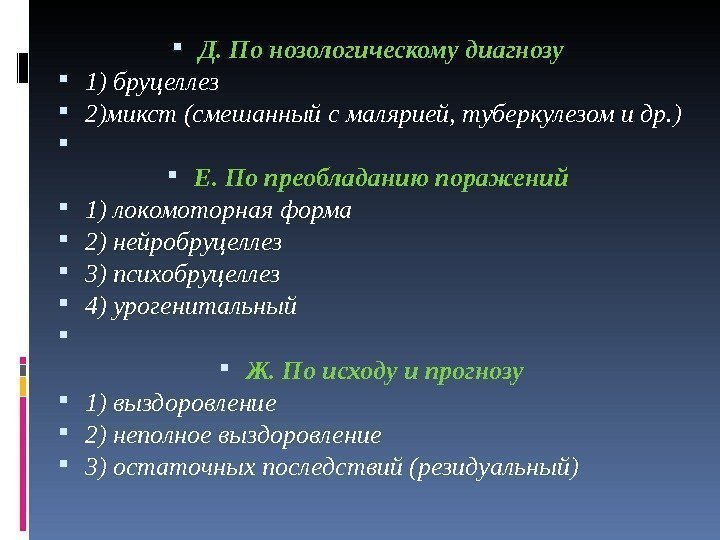 Д. По нозологическому диагнозу
1) бруцеллез
2)микст (смешанный с малярией, туберкулезом и др.)

Е. По преобладанию поражений
1) локомоторная форма
2) нейробруцеллез
3) психобруцеллез
4) урогенитальный

Ж. По исходу и прогнозу
1) выздоровление
2) неполное выздоровление
3) остаточных последствий (резидуальный)